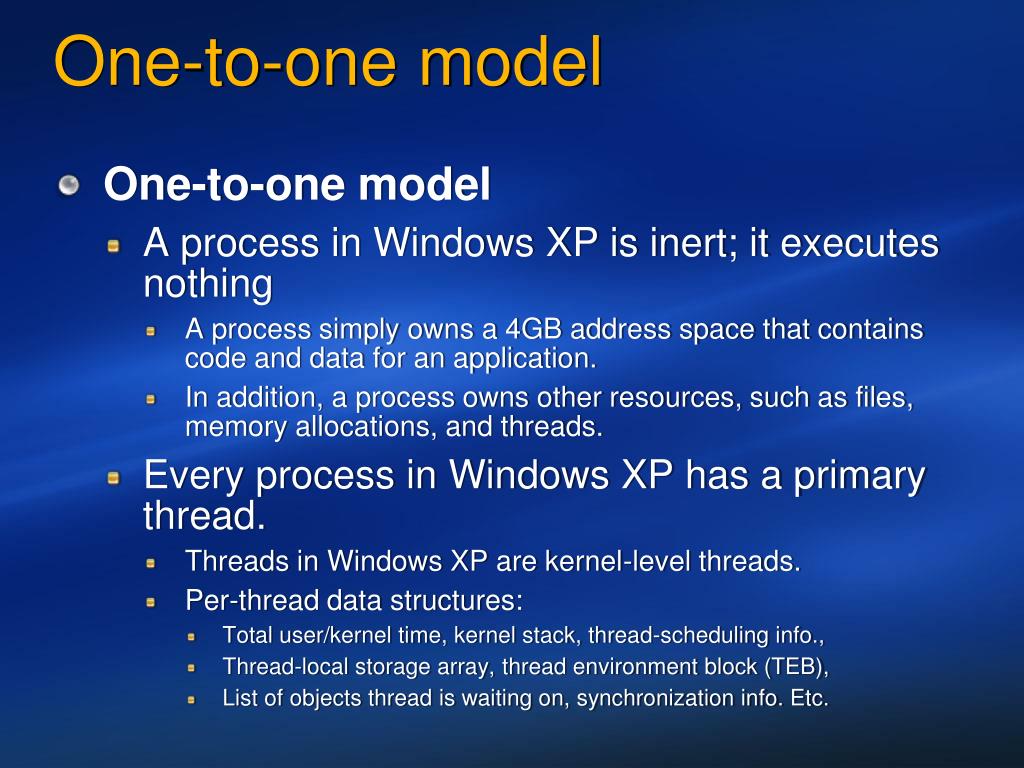 One-to-one model

One-to-one model

A process in Windows XP is inert; it executes nothing

A process simply owns a 4GB address space that contains code and data for an application.

In addition, a process owns other resources, such as files, memory allocations, and threads.

Every process in Windows XP has a primary thread.

Threads in Windows XP are kernel-level threads.

Per-thread data structures:

Total user/kernel time, kernel stack, thread-scheduling info.,

Thread-local storage array, thread environment block (TEB),

List of objects thread is waiting on, synchronization info. Etc.